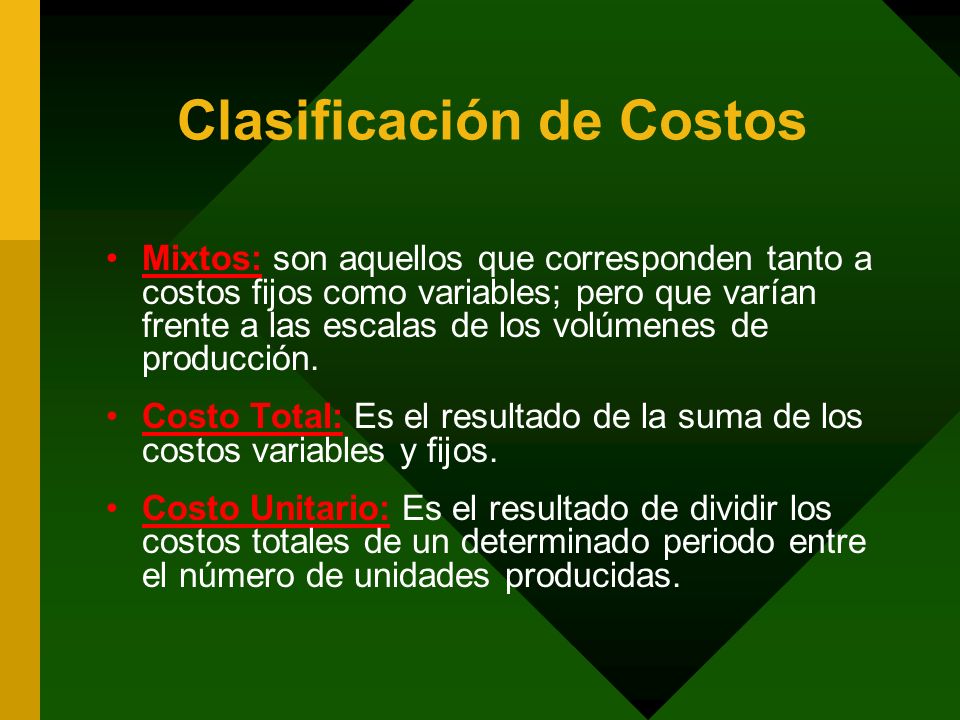 Clasificación de Costos

• Mixtos: son aquellos que corresponden tanto a costos fijos como variables; pero que varían frente a las escalas de los volúmenes de producción.

• Costo Total: Es el resultado de la suma de los costos variables y fijos.

• Costo Unitario: Es el resultado de dividir los costos totales de un determinado periodo entre el número de unidades producidas.